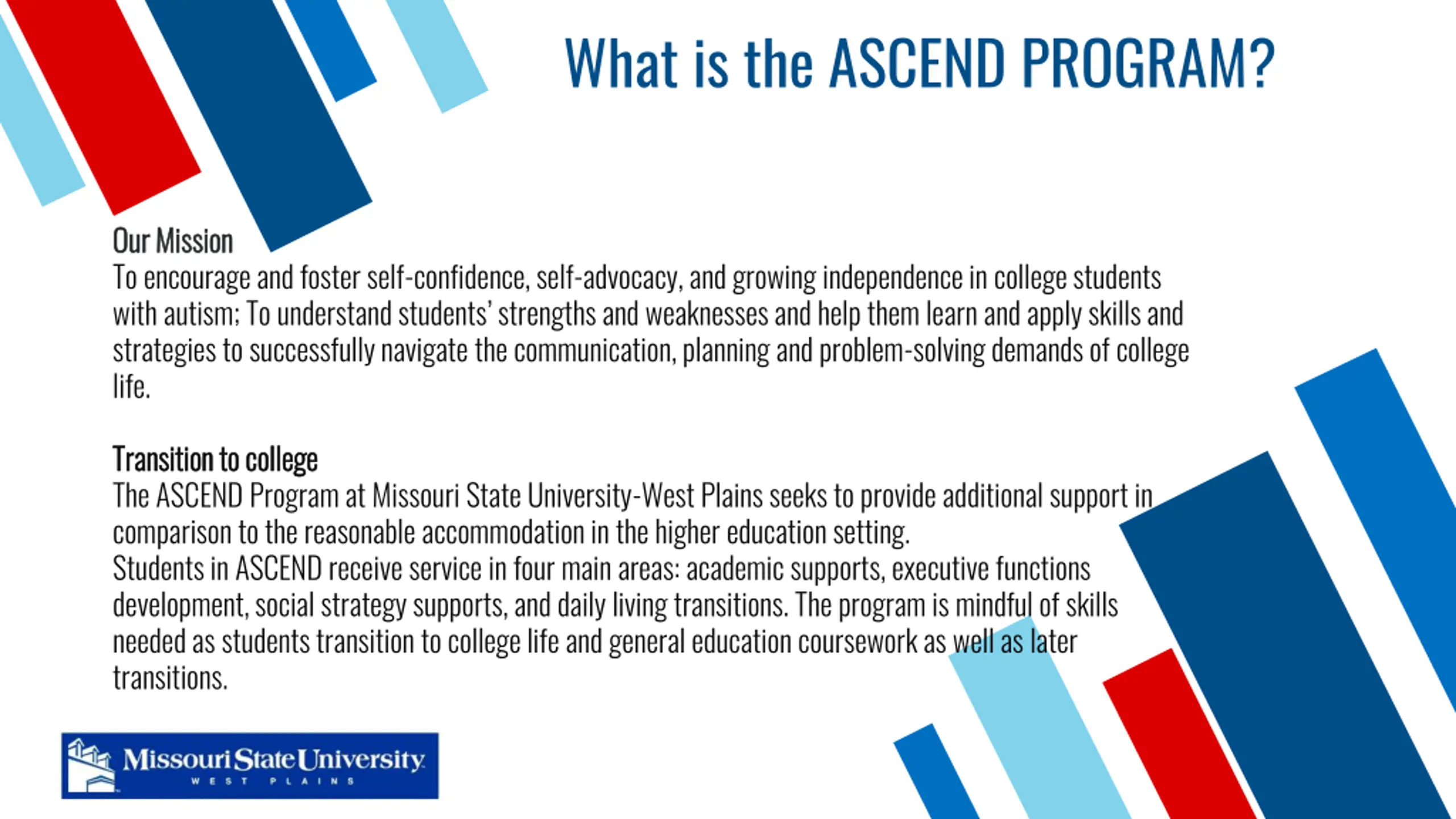 What is the ASCEND PROGRAM?

Our Mission
To encourage and foster self-confidence, self-advocacy, and growing independence in college students with autism; To understand students' strengths and weaknesses and help them learn and apply skills and strategies to successfully navigate the communication, planning and problem-solving demands of college life.

Transition to college
The ASCEND Program at Missouri State University-West Plains seeks to provide additional support in comparison to the reasonable accommodation in the higher education setting.
Students in ASCEND receive service in four main areas: academic supports, executive functions development, social strategy supports, and daily living transitions. The program is mindful of skills needed as students transition to college life and general education coursework as well as later transitions.

Missouri State University
WEST PLAINS